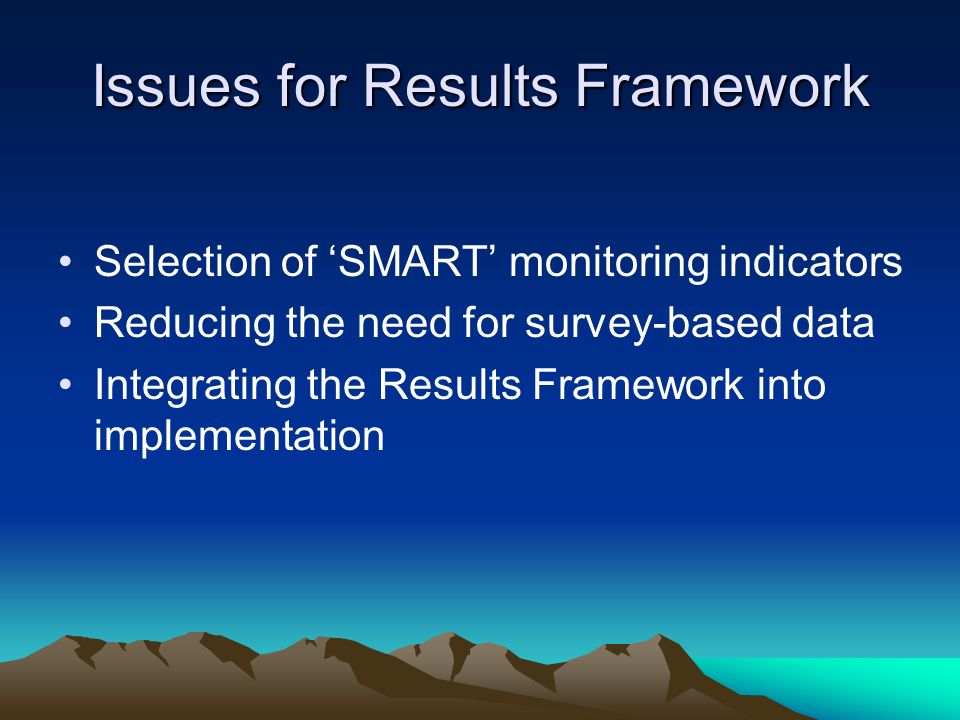 Issues for Results Framework

• Selection of ‘SMART’ monitoring indicators
• Reducing the need for survey-based data
• Integrating the Results Framework into implementation